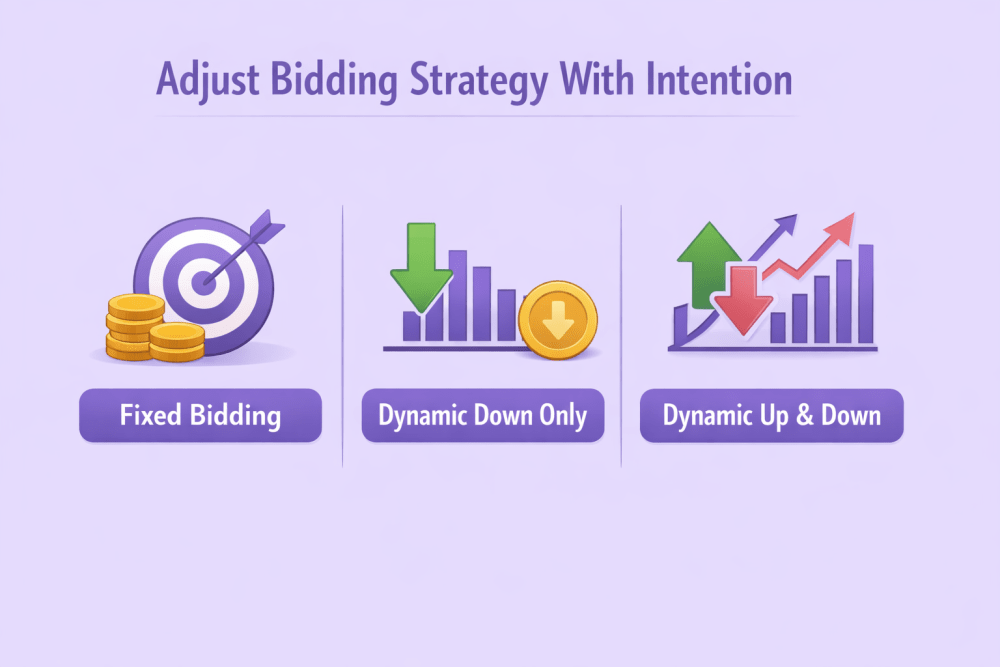 Adjust Bidding Strategy With Intention

Fixed Bidding

Dynamic Down Only

Dynamic Up & Down